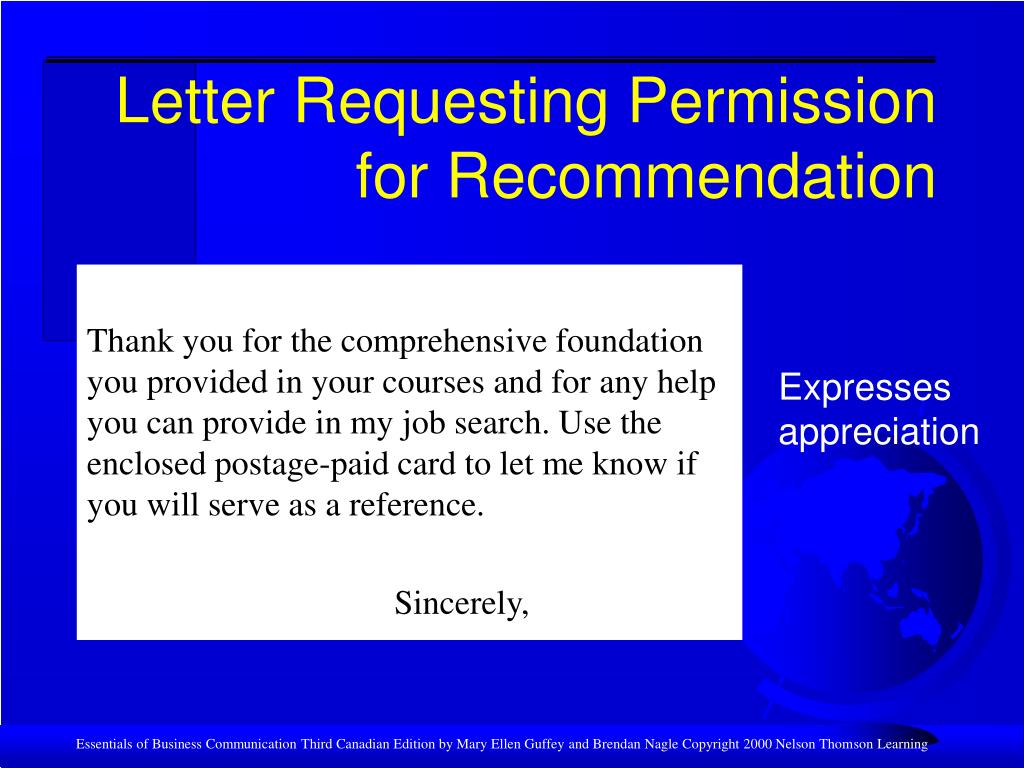 Letter Requesting Permission for Recommendation

Thank you for the comprehensive foundation you provided in your courses and for any help you can provide in my job search. Use the enclosed postage-paid card to let me know if you will serve as a reference.

Sincerely,

Expresses appreciation

Essentials of Business Communication Third Canadian Edition by Mary Ellen Guffey and Brendan Nagle Copyright 2000 Nelson Thomson Learning